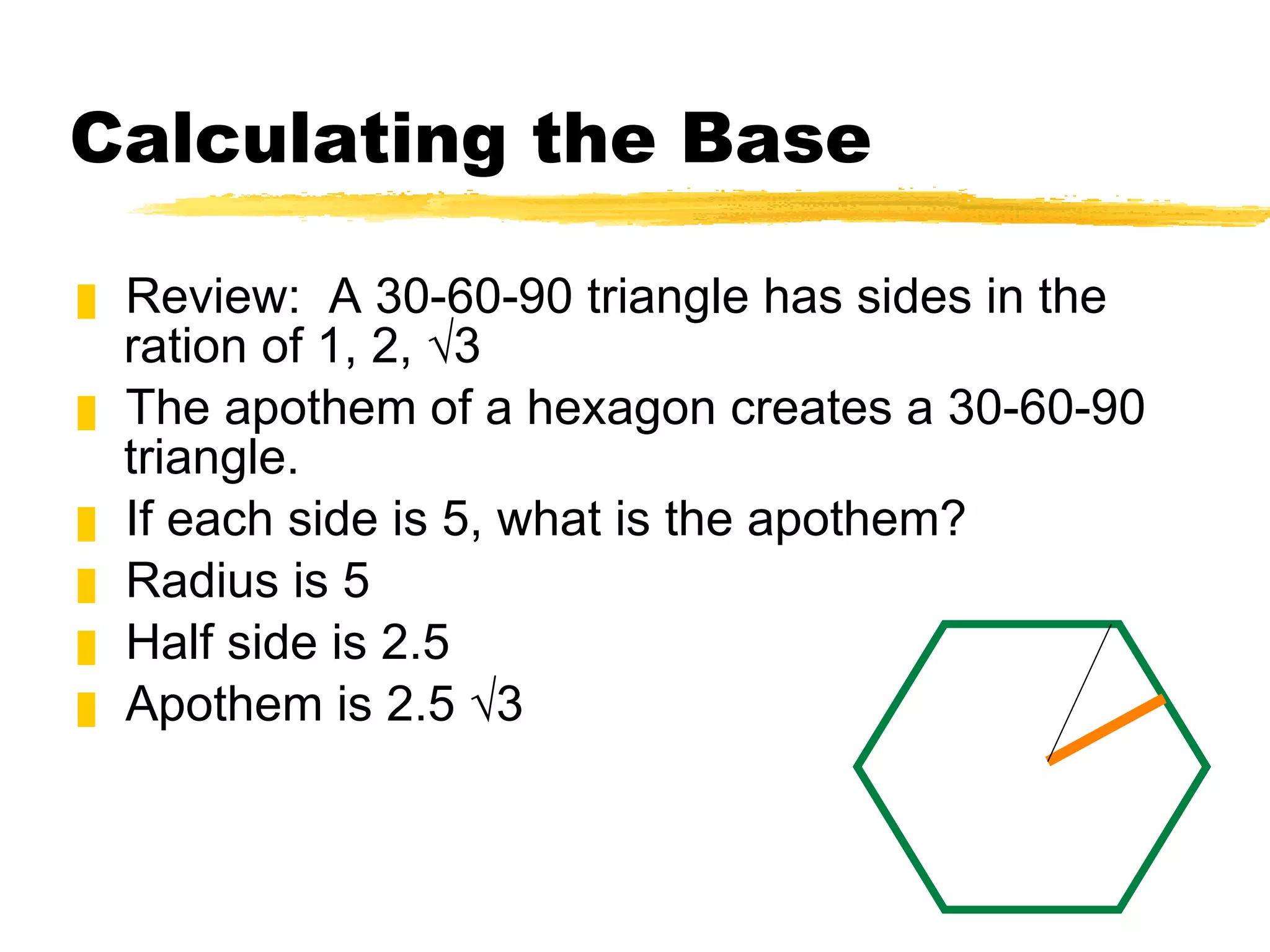 Calculating the Base

Review: A 30-60-90 triangle has sides in the ration of 1, 2, $\sqrt{3}$

The apothem of a hexagon creates a 30-60-90 triangle.

If each side is 5, what is the apothem?

Radius is 5

Half side is 2.5

Apothem is 2.5 $\sqrt{3}$